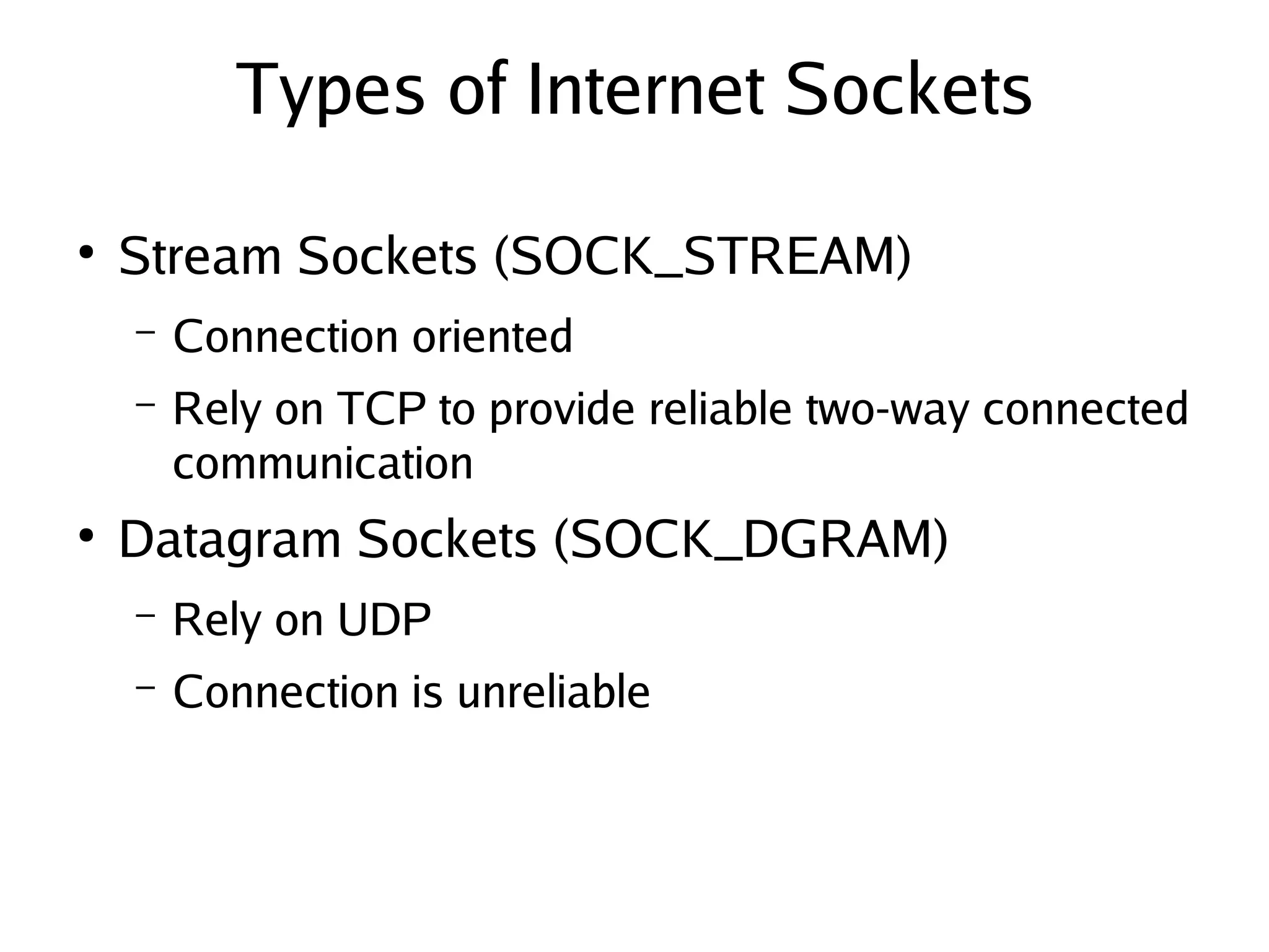 Types of Internet Sockets

• Stream Sockets (SOCK_STREAM)
  – Connection oriented
  – Rely on TCP to provide reliable two-way connected communication
• Datagram Sockets (SOCK_DGRAM)
  – Rely on UDP
  – Connection is unreliable